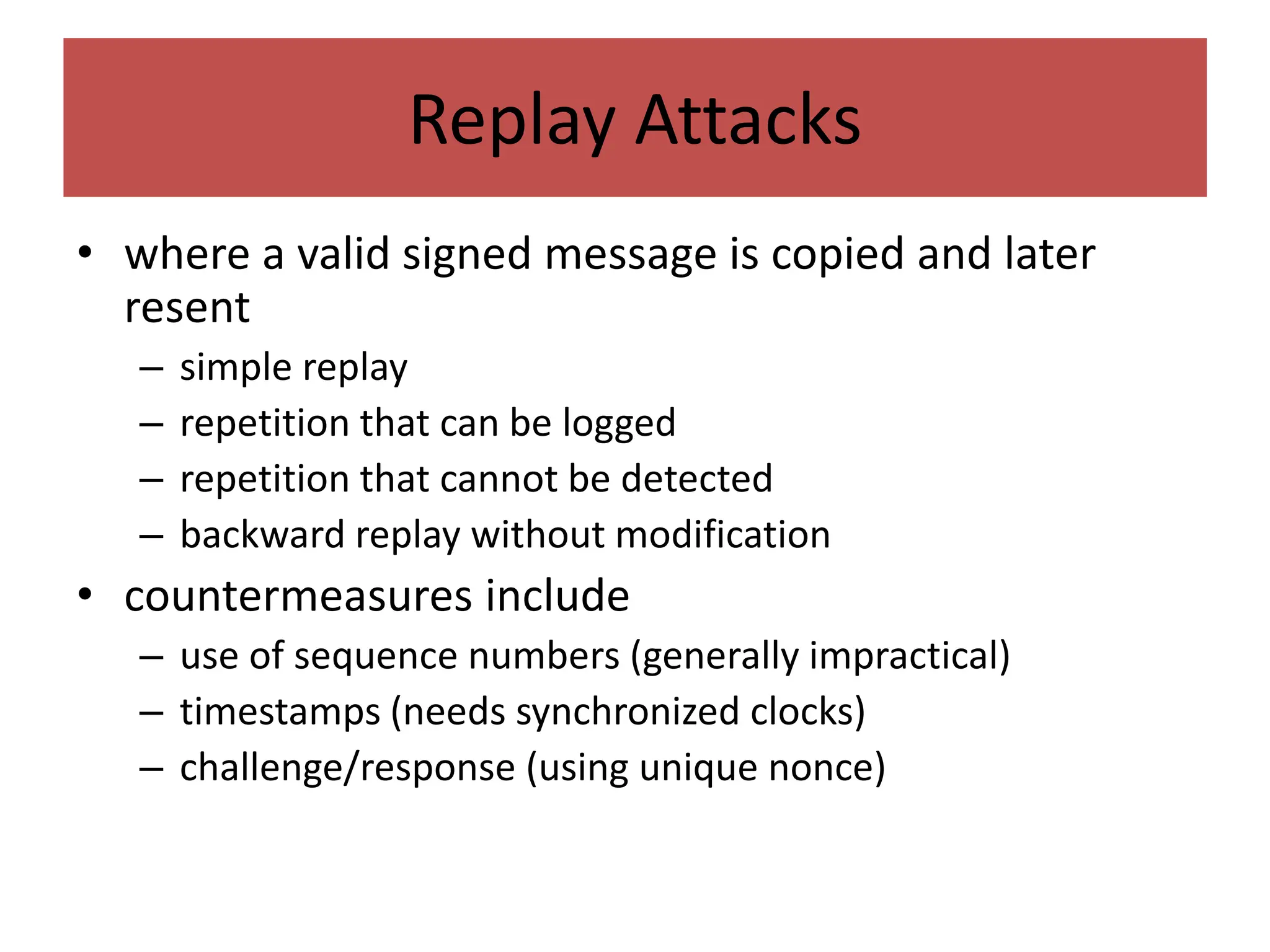 Replay Attacks

• where a valid signed message is copied and later resent
 – simple replay
 – repetition that can be logged
 – repetition that cannot be detected
 – backward replay without modification
• countermeasures include
 – use of sequence numbers (generally impractical)
 – timestamps (needs synchronized clocks)
 – challenge/response (using unique nonce)